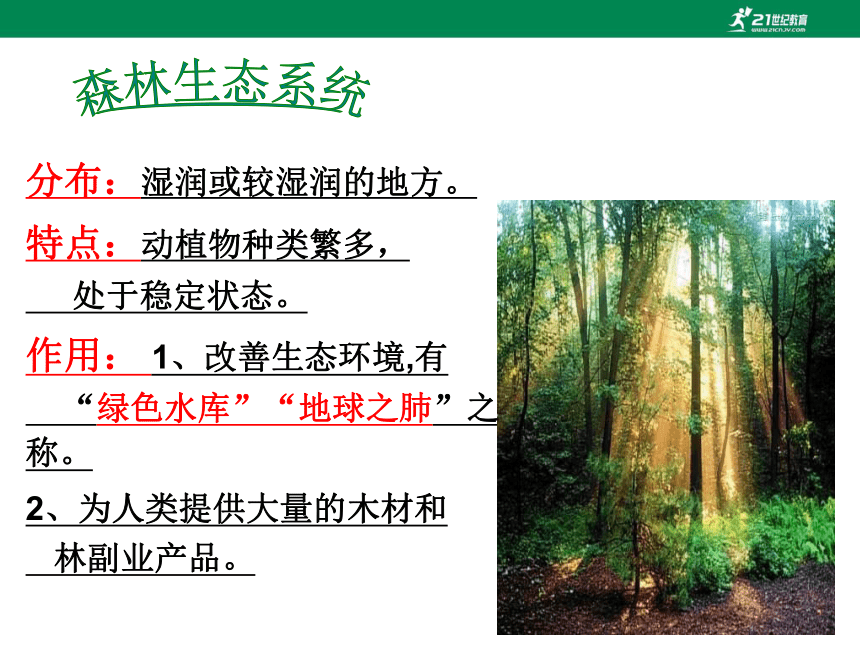 21世纪教育
www.21cnjy.com

森林生态系统

分布：湿润或较湿润的地方。

特点：动植物种类繁多，处于稳定状态。

作用：1、改善生态环境,有“绿色水库”“地球之肺”之称。

2、为人类提供大量的木材和林副业产品。